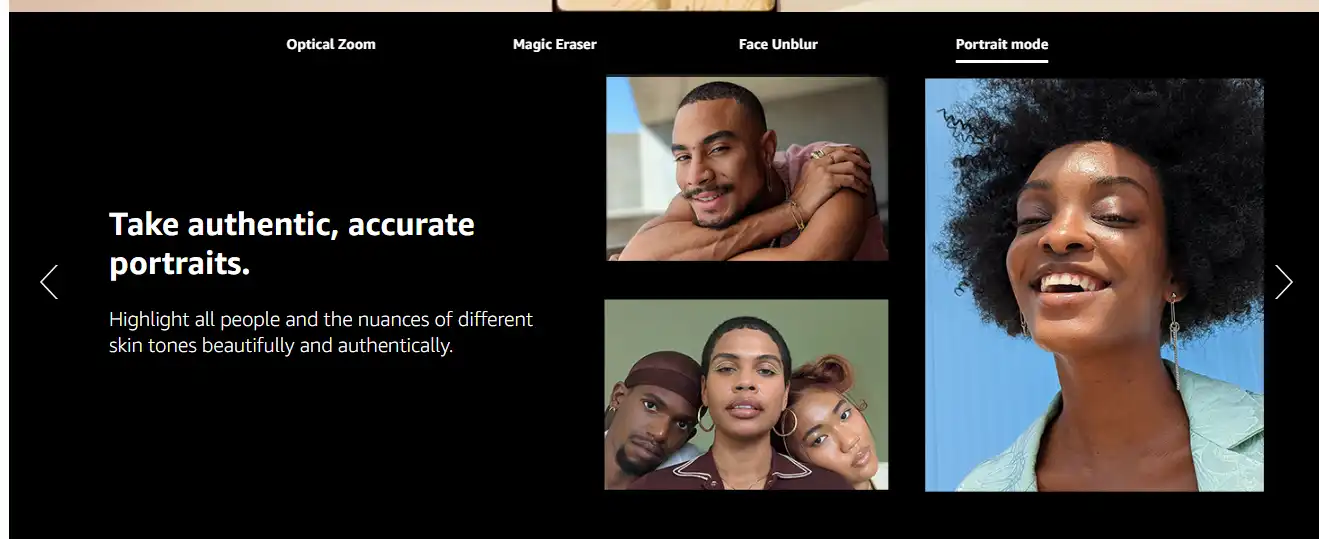 Optical Zoom Magic Eraser Face Unblur Portrait mode

Take authentic, accurate portraits.

Highlight all people and the nuances of different skin tones beautifully and authentically.